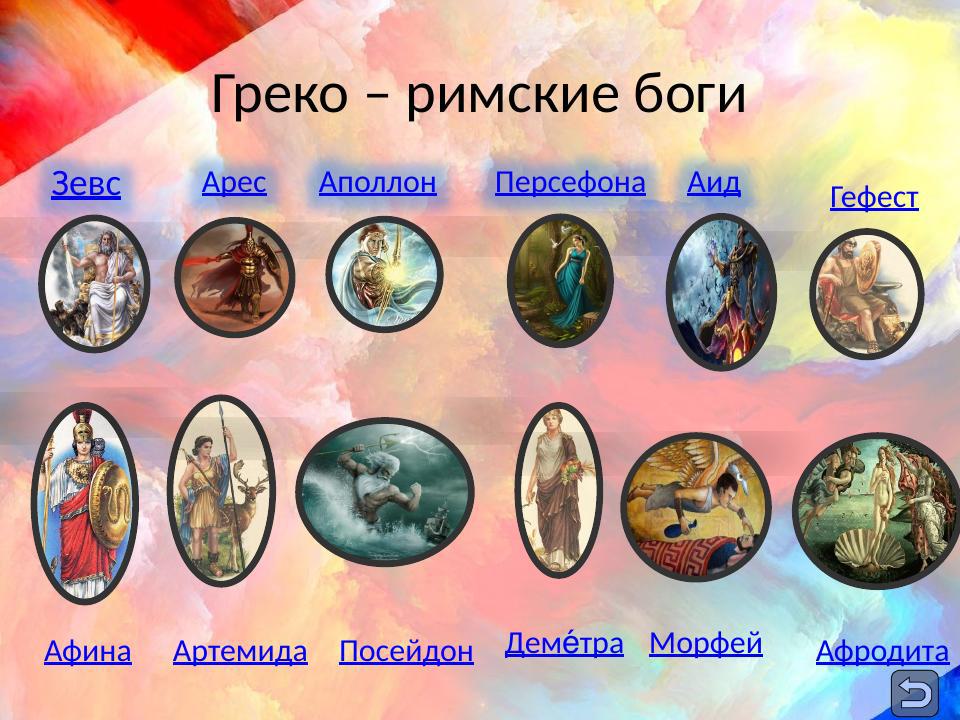 Греко – римские боги

Зевс Арес Аполлон Персефона Аид Гефест

Афина Артемида Посейдон Деме́тра Морфей Афродита